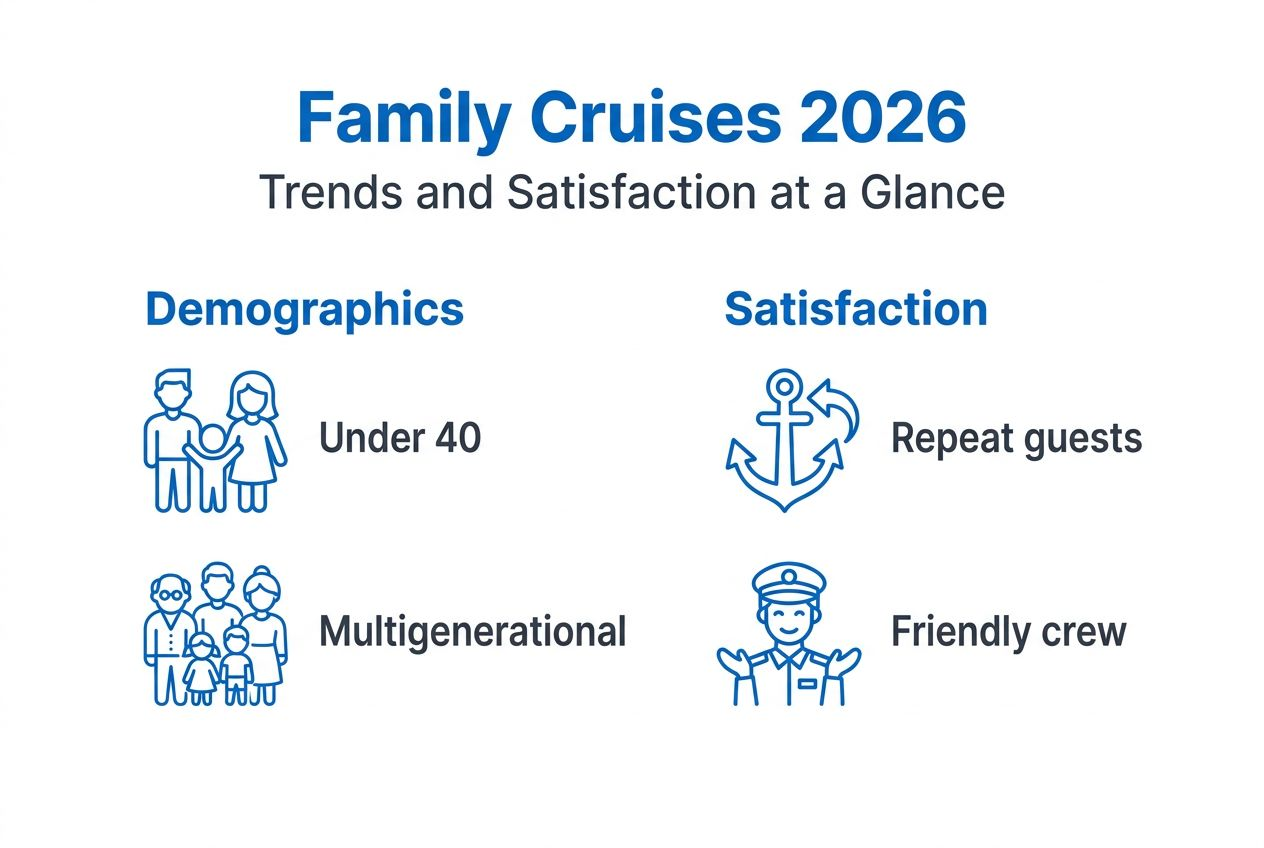 Family Cruises 2026

Trends and Satisfaction at a Glance

Demographics

Under 40

Multigenerational

Satisfaction

Repeat guests

Friendly crew